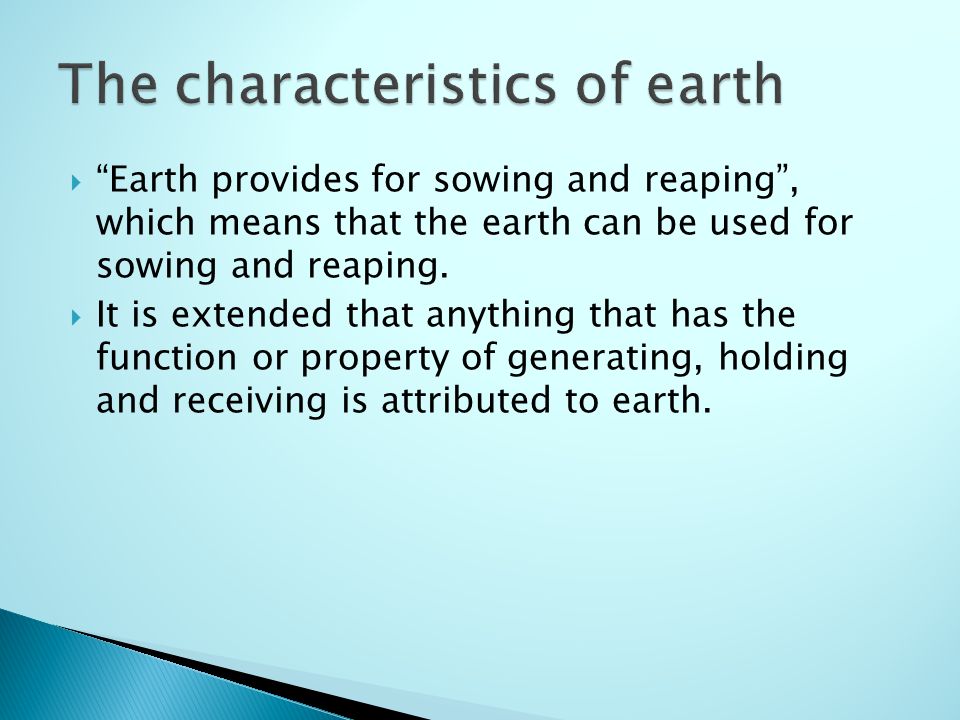 The characteristics of earth

“Earth provides for sowing and reaping”, which means that the earth can be used for sowing and reaping.

It is extended that anything that has the function or property of generating, holding and receiving is attributed to earth.